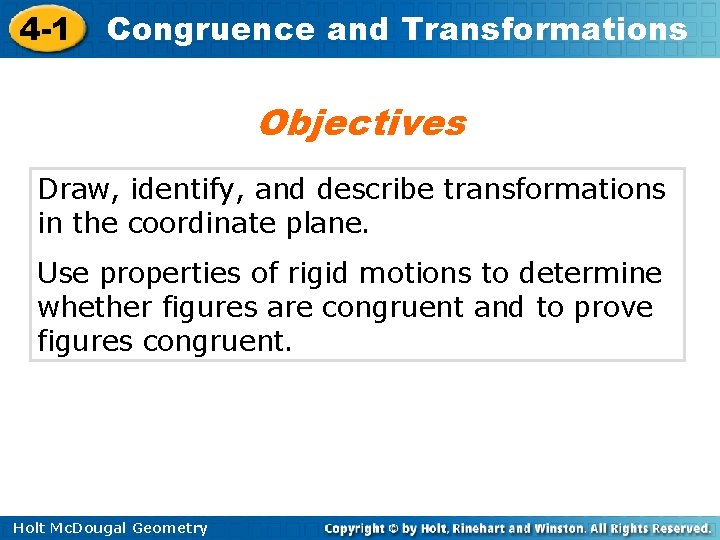 4-1 Congruence and Transformations

Objectives

Draw, identify, and describe transformations in the coordinate plane.

Use properties of rigid motions to determine whether figures are congruent and to prove figures congruent.

Holt McDougal Geometry

Copyright © by Holt, Rinehart and Winston. All Rights Reserved.